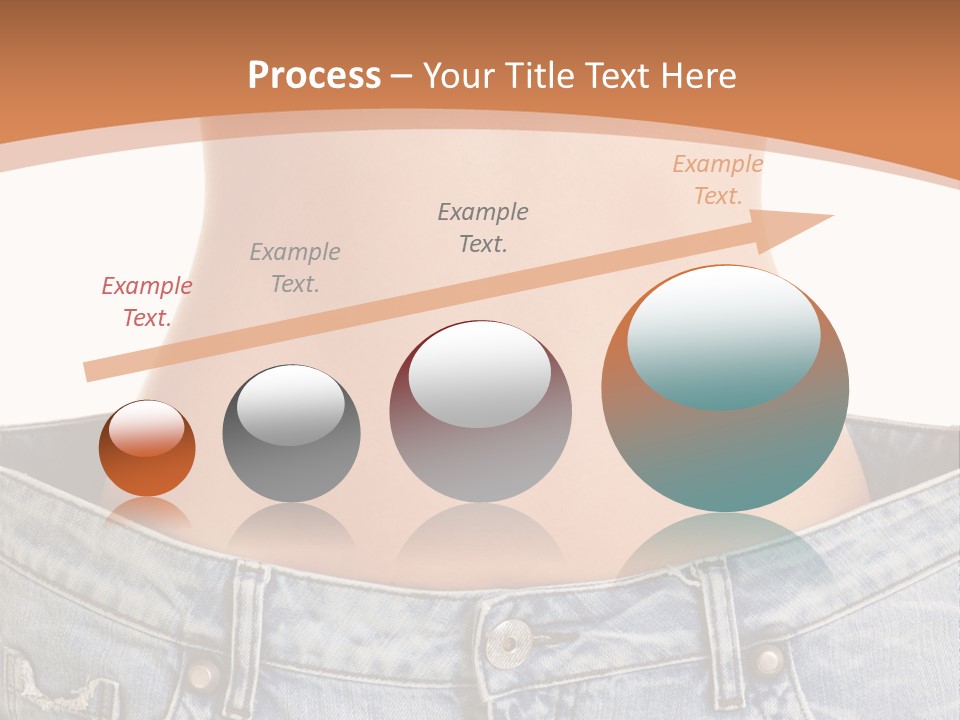 Process – Your Title Text Here

Example Text.

Example Text.

Example Text.

Example Text.